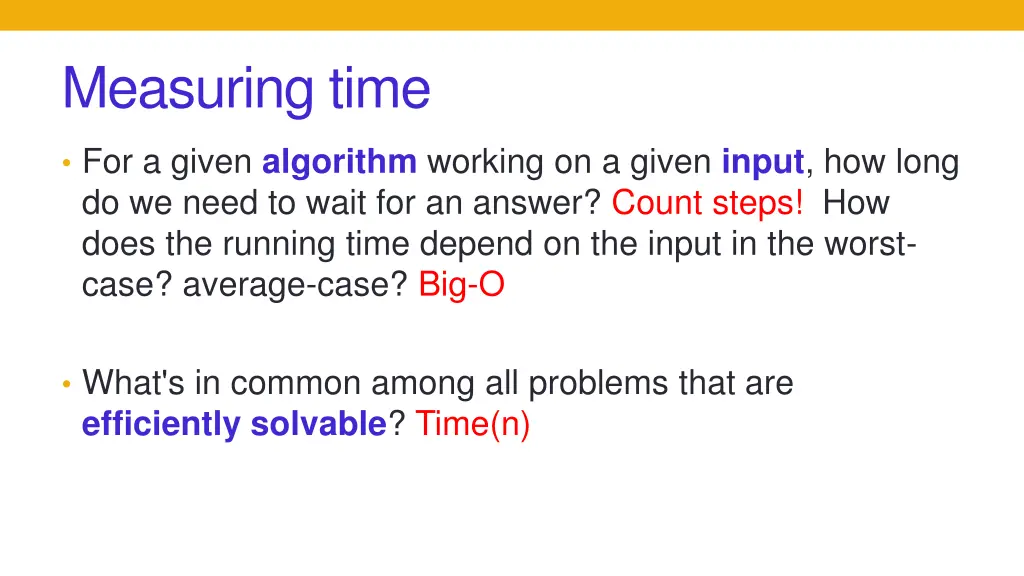 Measuring time

• For a given algorithm working on a given input, how long do we need to wait for an answer? Count steps! How does the running time depend on the input in the worst-case? average-case? Big-O

• What's in common among all problems that are efficiently solvable? Time(n)